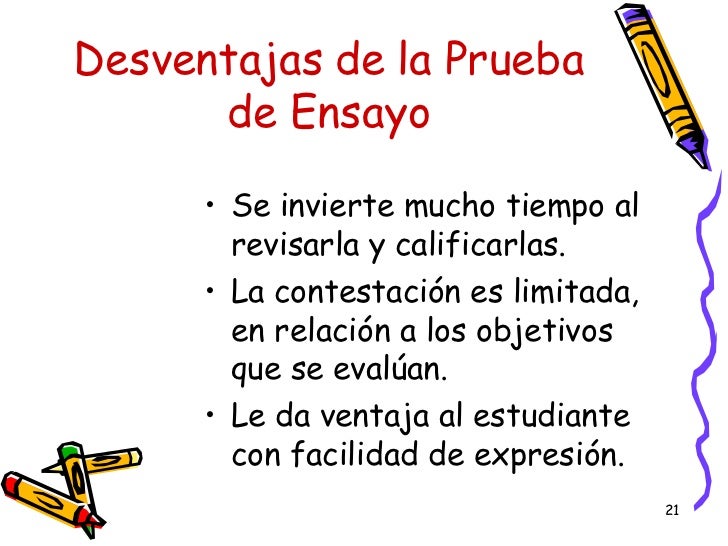 Desventajas de la Prueba de Ensayo

• Se invierte mucho tiempo al revisarla y calificarlas.
• La contestación es limitada, en relación a los objetivos que se evalúan.
• Le da ventaja al estudiante con facilidad de expresión.

21